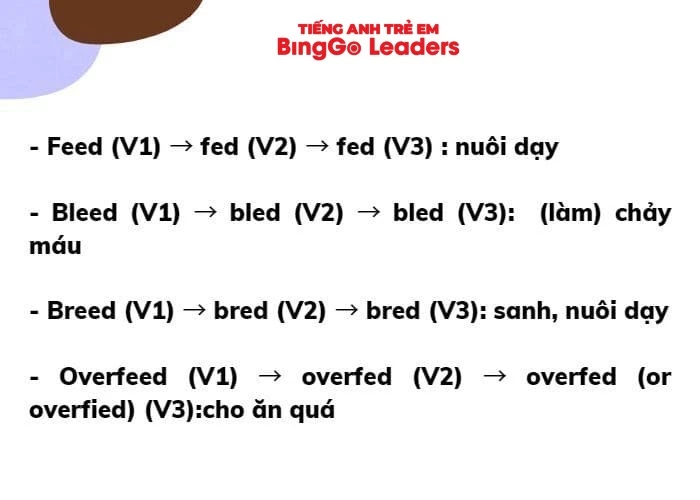 TIẾNG ANH TRẺ EM
BingGo Leaders

- Feed (V1) → fed (V2) → fed (V3) : nuôi dạy

- Bleed (V1) → bled (V2) → bled (V3): (làm) chảy máu

- Breed (V1) → bred (V2) → bred (V3): sanh, nuôi dạy

- Overfeed (V1) → overfed (V2) → overfed (or overfied) (V3):cho ăn quá